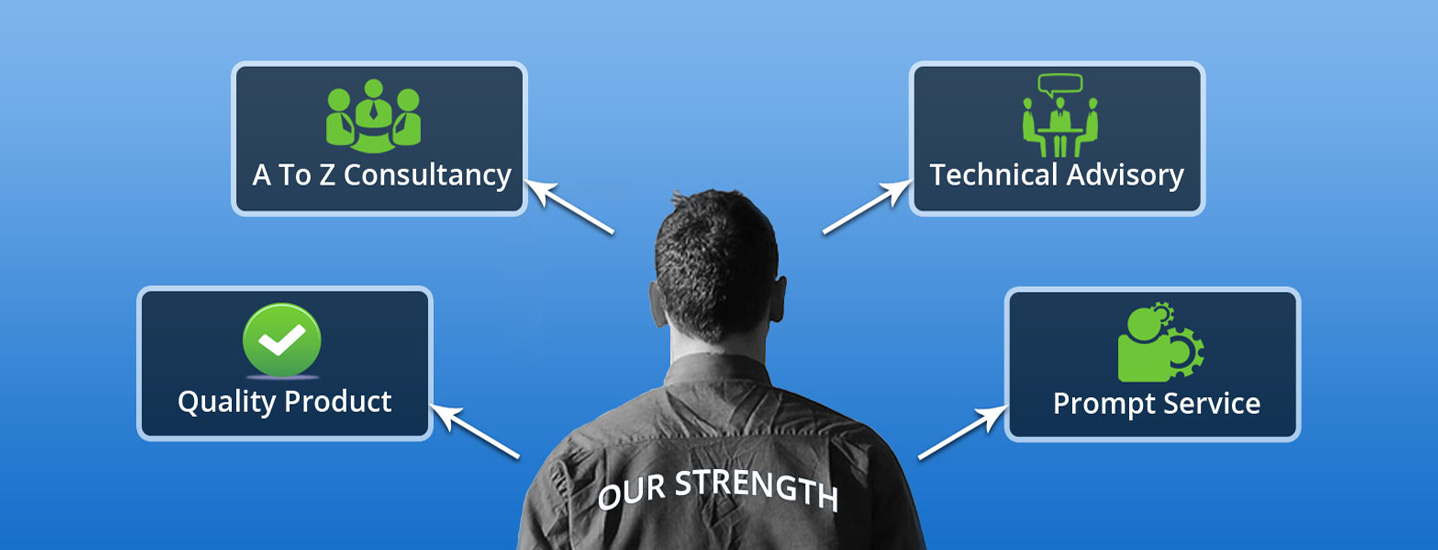 A To Z Consultancy

Technical Advisory

Quality Product

Prompt Service

OUR STRENGTH